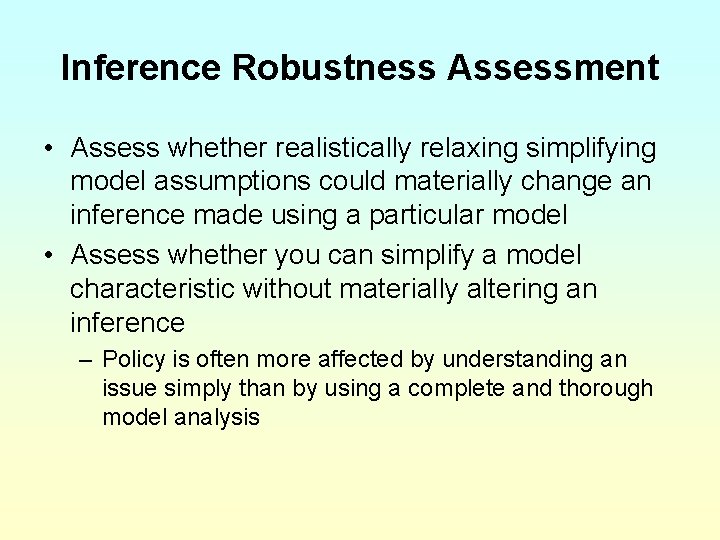 Inference Robustness Assessment

• Assess whether realistically relaxing simplifying model assumptions could materially change an inference made using a particular model

• Assess whether you can simplify a model characteristic without materially altering an inference

– Policy is often more affected by understanding an issue simply than by using a complete and thorough model analysis